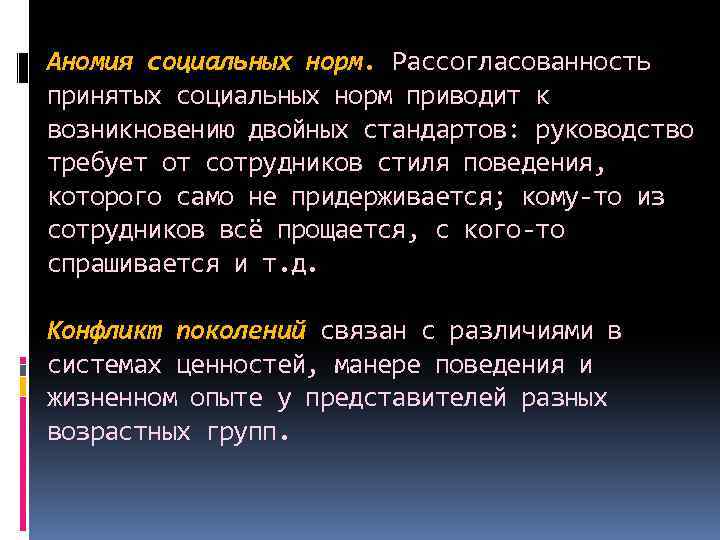 Аномия социальных норм. Рассогласованность принятых социальных норм приводит к возникновению двойных стандартов: руководство требует от сотрудников стиля поведения, которого само не придерживается; кому-то из сотрудников всё прощается, с кого-то спрашивается и т.д.

Конфликт поколений связан с различиями в системах ценностей, манере поведения и жизненном опыте у представителей разных возрастных групп.